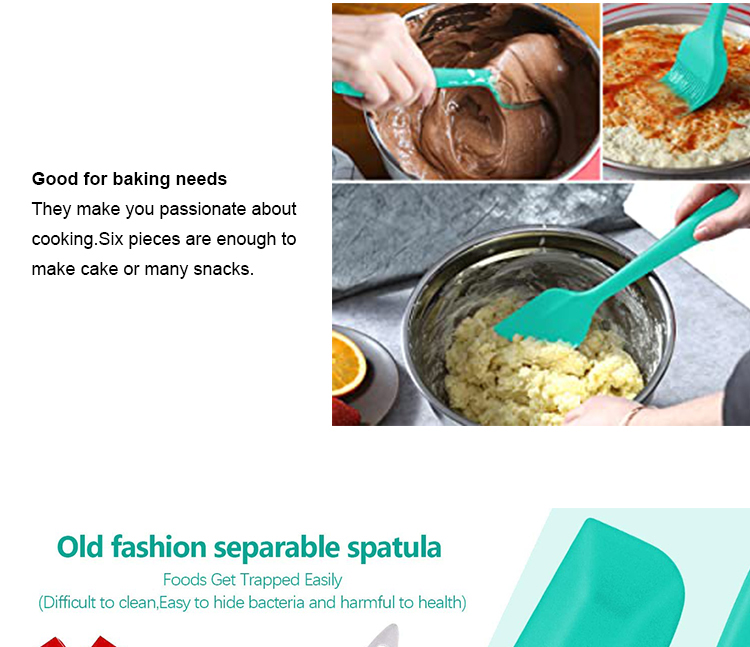 Good for baking needs
They make you passionate about cooking.Six pieces are enough to make cake or many snacks.

Old fashion separable spatula
Foods Get Trapped Easily
(Difficult to clean,Easy to hide bacteria and harmful to health)